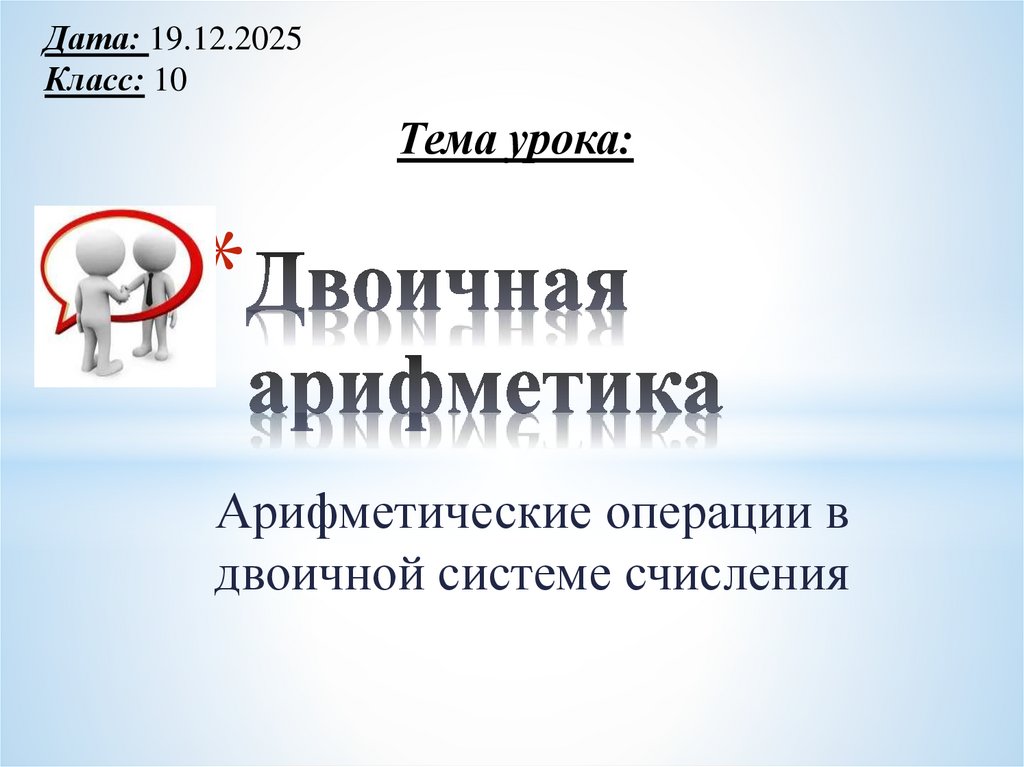 Дата: 19.12.2025
Класс: 10

Тема урока:

* Двоичная арифметика

Арифметические операции в двоичной системе счисления